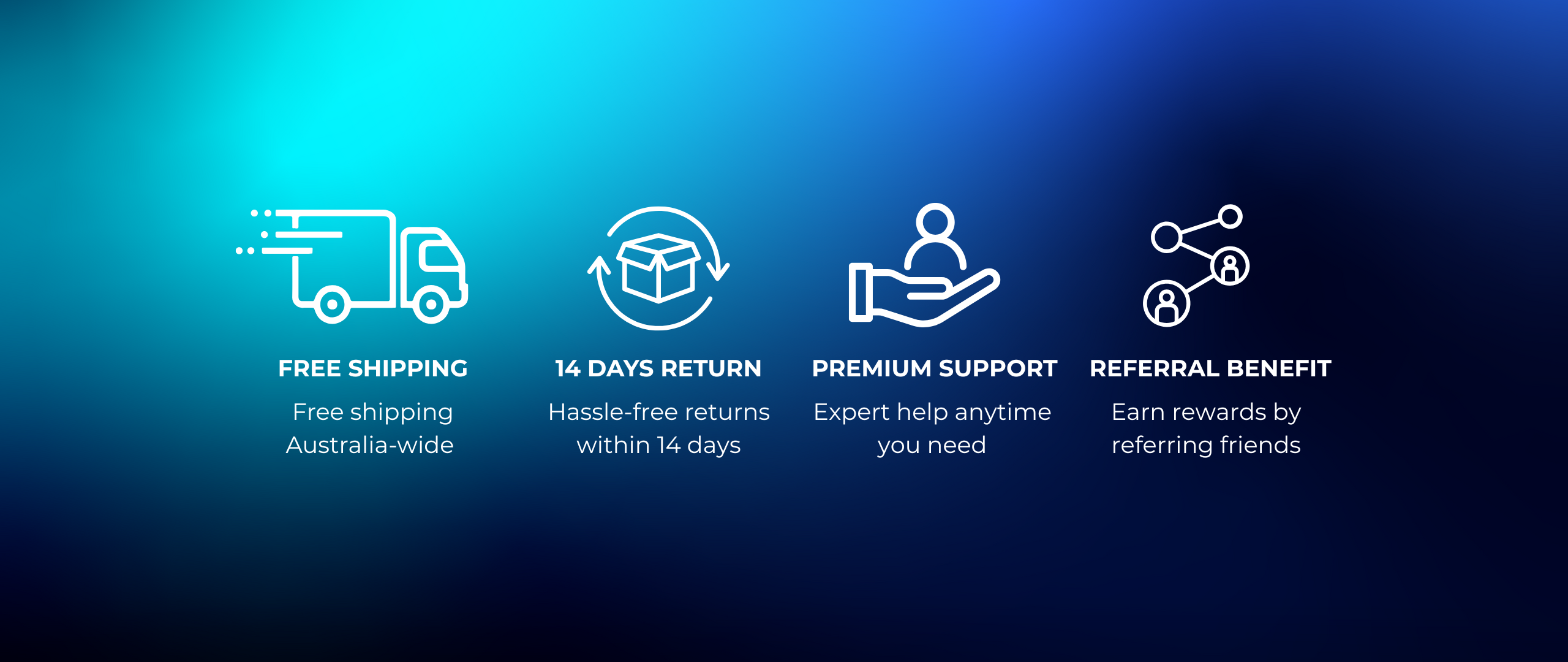 FREE SHIPPING
Free shipping Australia-wide

14 DAYS RETURN
Hassle-free returns within 14 days

PREMIUM SUPPORT
Expert help anytime you need

REFERRAL BENEFIT
Earn rewards by referring friends